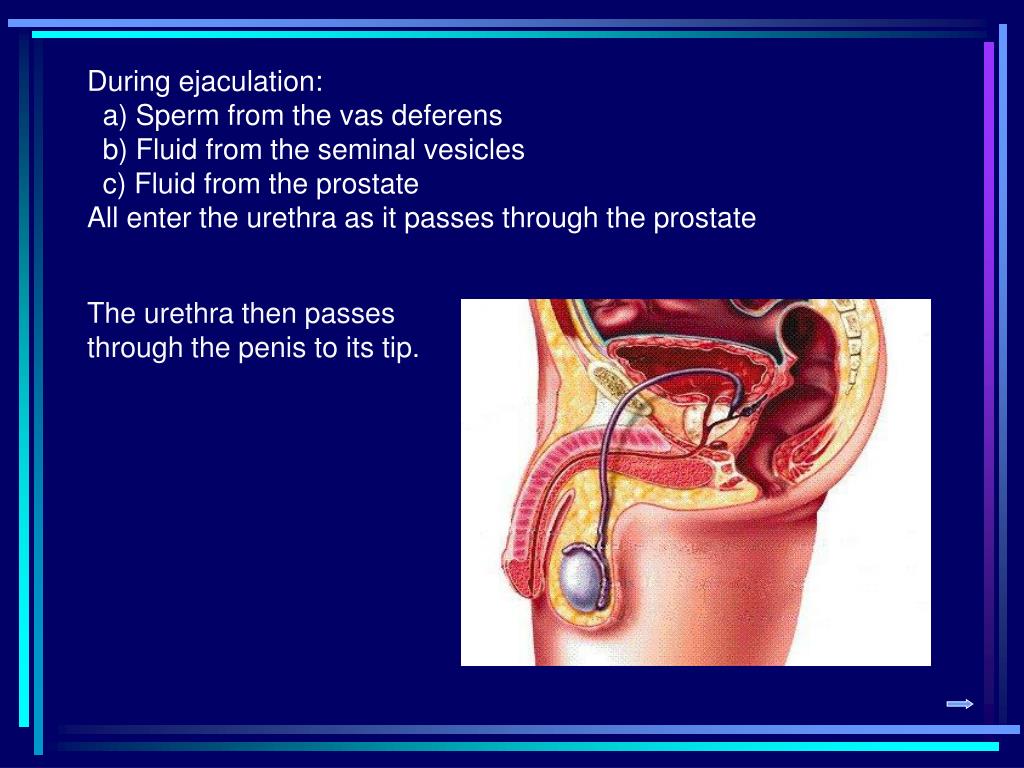 During ejaculation:
a) Sperm from the vas deferens
b) Fluid from the seminal vesicles
c) Fluid from the prostate
All enter the urethra as it passes through the prostate

The urethra then passes through the penis to its tip.